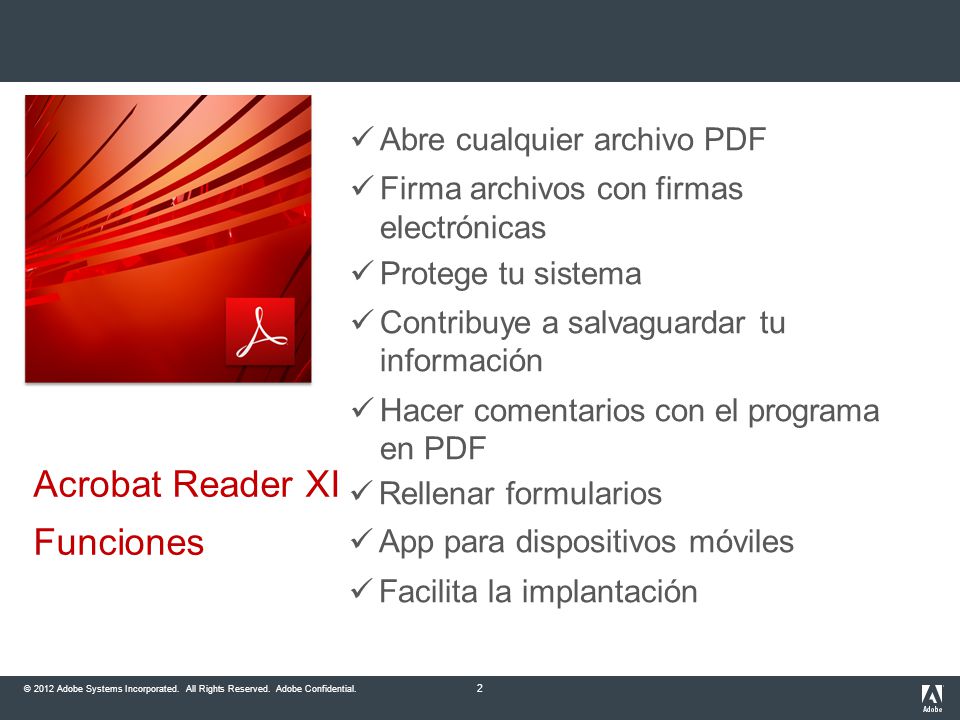 Acrobat Reader XI

Funciones

✓ Abre cualquier archivo PDF

✓ Firma archivos con firmas electrónicas

✓ Protege tu sistema

✓ Contribuye a salvaguardar tu información

✓ Hacer comentarios con el programa en PDF

✓ Rellenar formularios

✓ App para dispositivos móviles

✓ Facilita la implantación

© 2012 Adobe Systems Incorporated. All Rights Reserved. Adobe Confidential.

2

Adobe